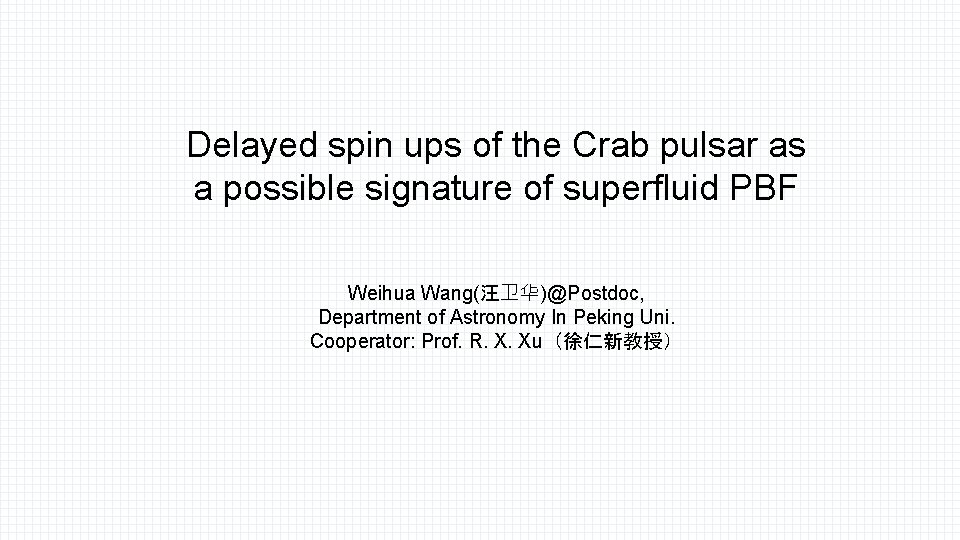 Delayed spin ups of the Crab pulsar as a possible signature of superfluid PBF

Weihua Wang(汪卫华)@Postdoc,
Department of Astronomy In Peking Uni.
Cooperator: Prof. R. X. Xu（徐仁新教授）